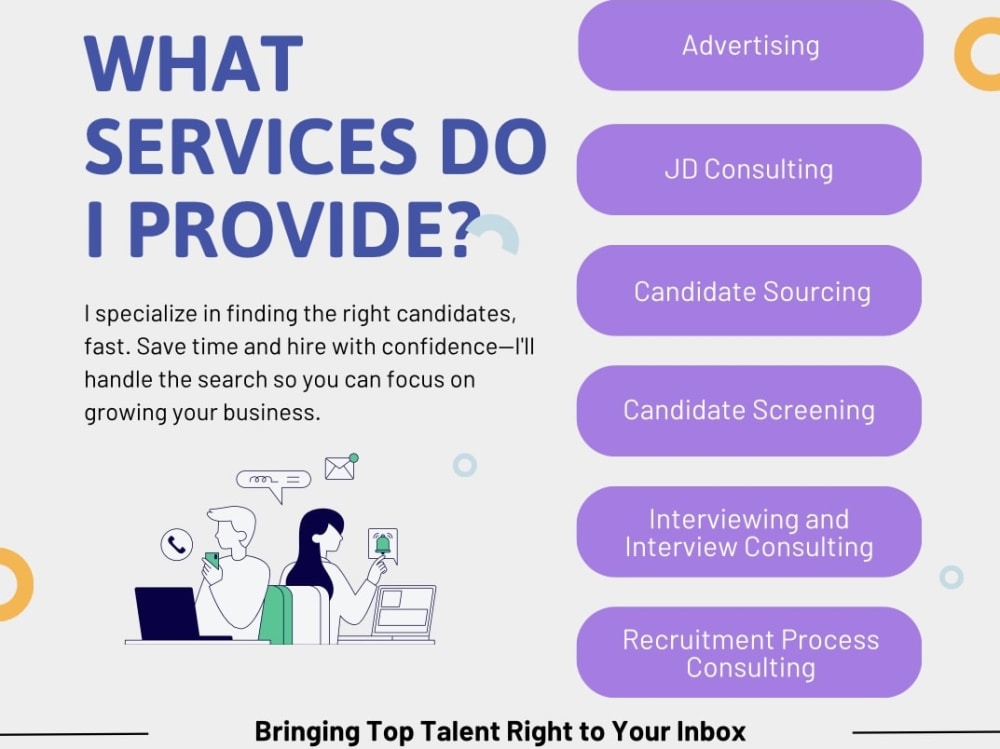 WHAT SERVICES DO I PROVIDE?

I specialize in finding the right candidates, fast. Save time and hire with confidence—I'll handle the search so you can focus on growing your business.

Advertising

JD Consulting

Candidate Sourcing

Candidate Screening

Interviewing and Interview Consulting

Recruitment Process Consulting

Bringing Top Talent Right to Your Inbox